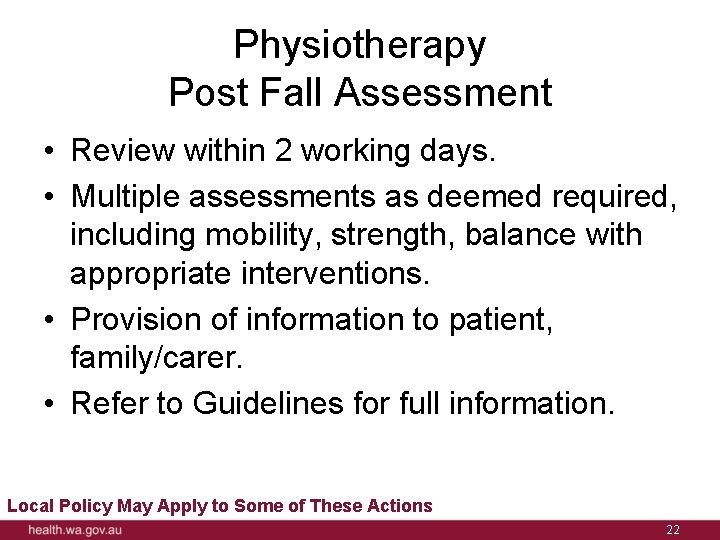 Physiotherapy
Post Fall Assessment

• Review within 2 working days.
• Multiple assessments as deemed required, including mobility, strength, balance with appropriate interventions.
• Provision of information to patient, family/carer.
• Refer to Guidelines for full information.

Local Policy May Apply to Some of These Actions

health.wa.gov.au

22